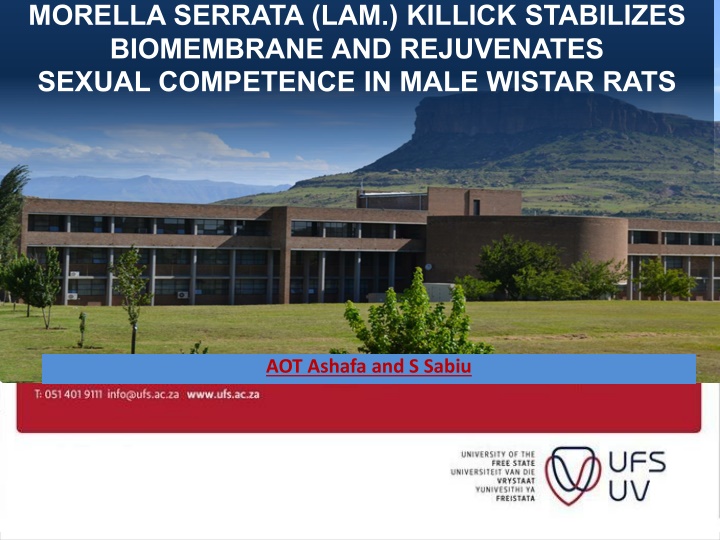 MORELLA SERRATA (LAM.) KILLICK STABILIZES BIOMEMBRANE AND REJUVENATES SEXUAL COMPETENCE IN MALE WISTAR RATS

AOT Ashafa and S Sabiu

T: 051 401 9111 info@ufs.ac.za www.ufs.ac.za

UNIVERSITY OF THE FREE STATE
UNIVERSITEIT VAN DIE VRYSTAAT
YUNIVESITHI YA FREISTATA

UFS
UV